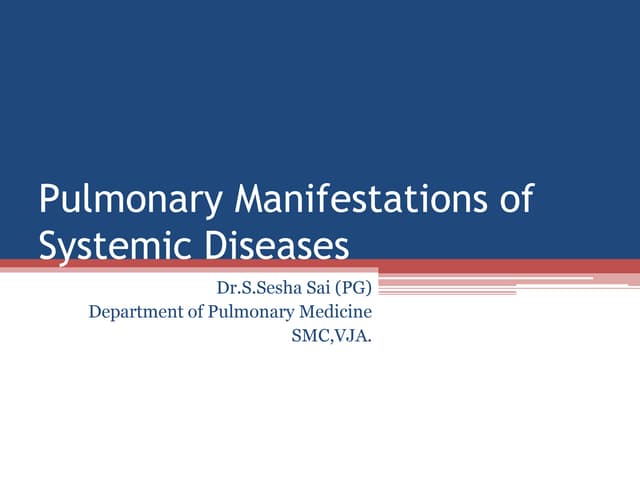 Pulmonary Manifestations of Systemic Diseases

Dr.S.Sesha Sai (PG)
Department of Pulmonary Medicine
SMC,VJA.